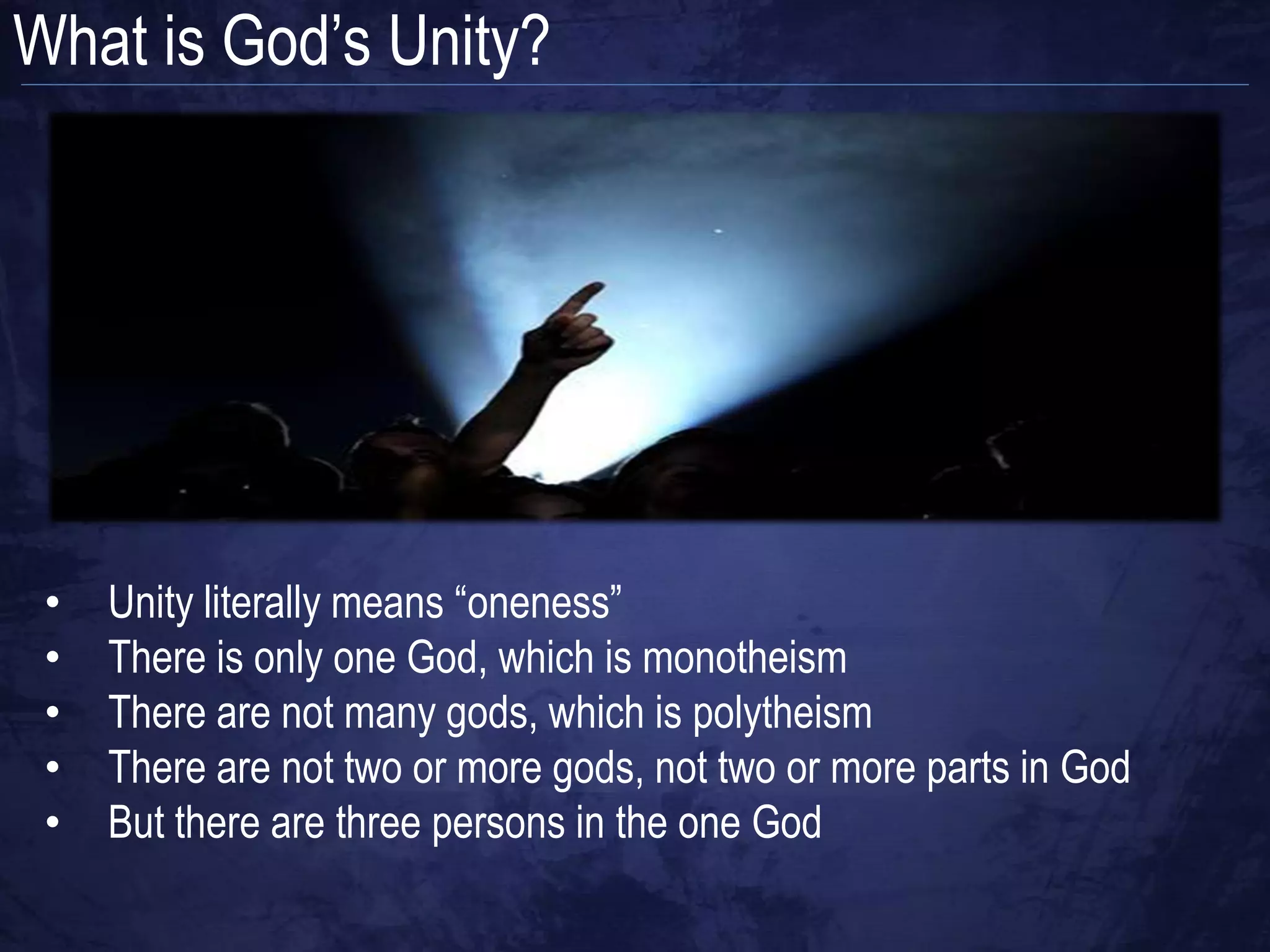 What is God’s Unity?

• Unity literally means “oneness”
• There is only one God, which is monotheism
• There are not many gods, which is polytheism
• There are not two or more gods, not two or more parts in God
• But there are three persons in the one God